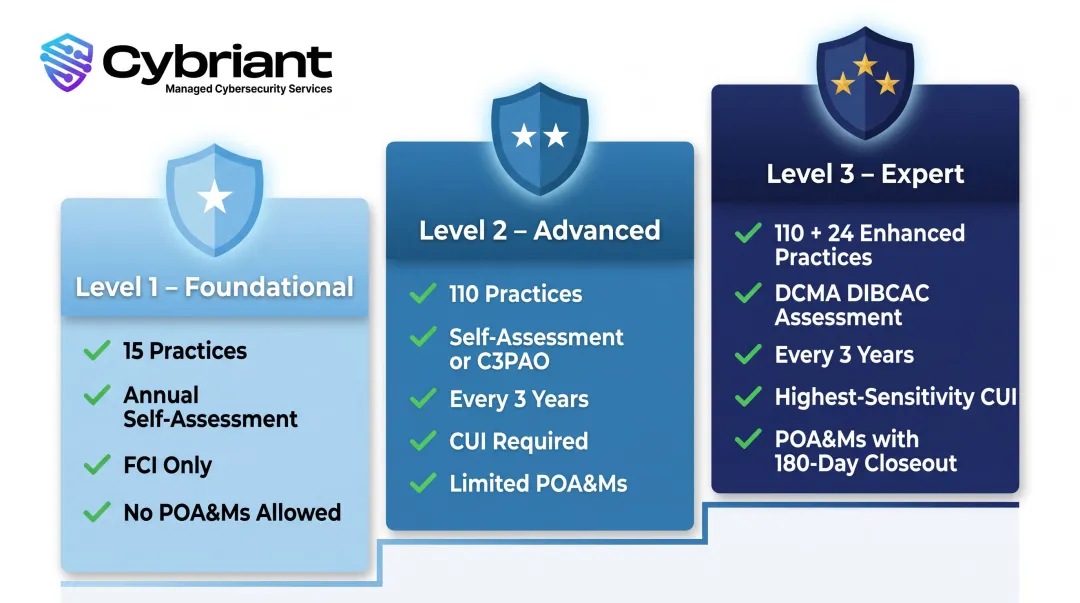 Cybriant
Managed Cybersecurity Services

Level 1 – Foundational
15 Practices
Annual Self-Assessment
FCI Only
No POA&Ms Allowed

Level 2 – Advanced
110 Practices
Self-Assessment or C3PAO
Every 3 Years
CUI Required
Limited POA&Ms

Level 3 – Expert
110 + 24 Enhanced Practices
DCMA DIBCAC Assessment
Every 3 Years
Highest-Sensitivity CUI
POA&Ms with 180-Day Closeout